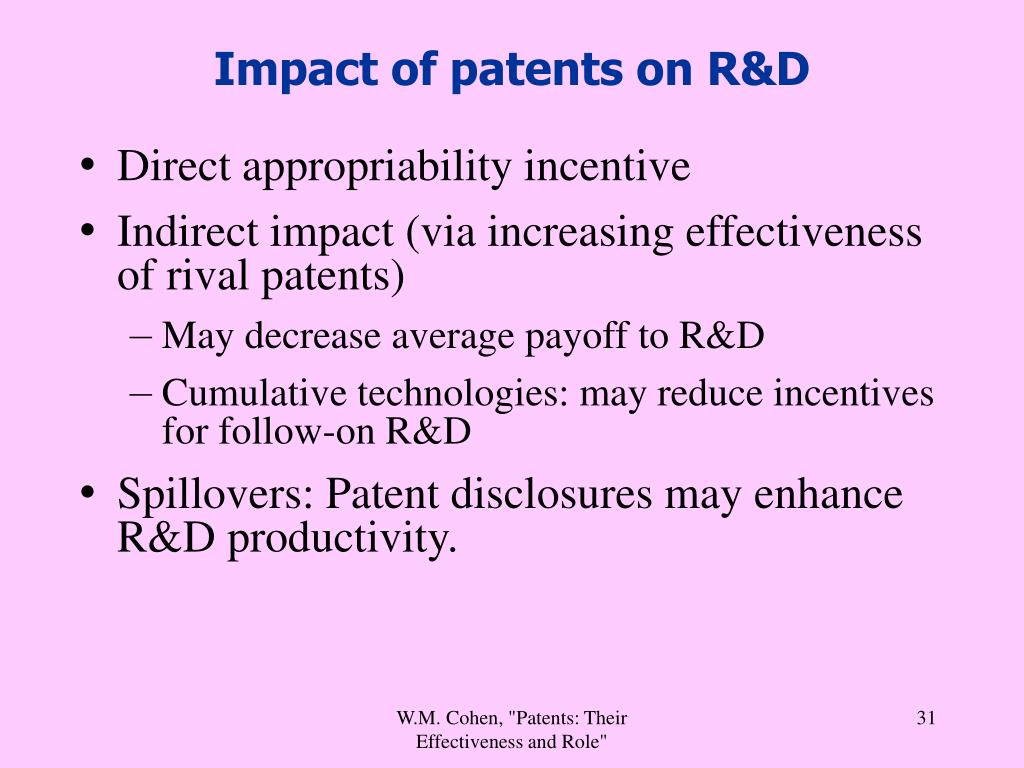 Impact of patents on R&D

• Direct appropriability incentive
• Indirect impact (via increasing effectiveness of rival patents)
– May decrease average payoff to R&D
– Cumulative technologies: may reduce incentives for follow-on R&D
• Spillovers: Patent disclosures may enhance R&D productivity.

W.M. Cohen, "Patents: Their Effectiveness and Role"

31